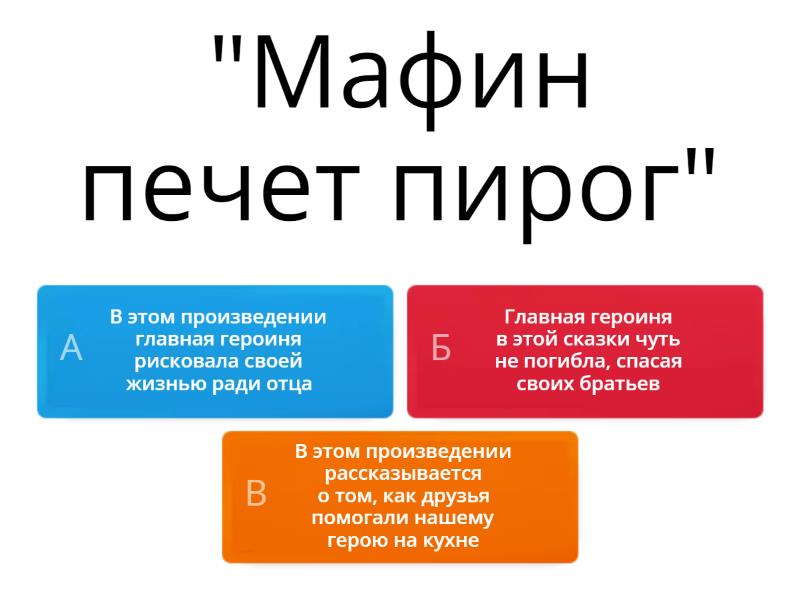 "Мафин печет пирог"

А
В этом произведении главная героиня рисковала своей жизнью ради отца

Б
Главная героиня в этой сказки чуть не погибла, спасая своих братьев

В
В этом произведении рассказывается о том, как друзья помогали нашему герою на кухне